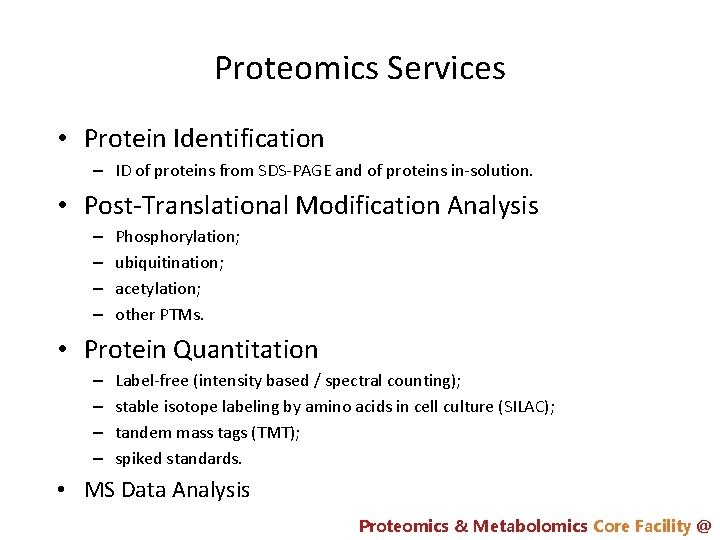 Proteomics Services

• Protein Identification
– ID of proteins from SDS-PAGE and of proteins in-solution.

• Post-Translational Modification Analysis
– Phosphorylation;
– ubiquitination;
– acetylation;
– other PTMs.

• Protein Quantitation
– Label-free (intensity based / spectral counting);
– stable isotope labeling by amino acids in cell culture (SILAC);
– tandem mass tags (TMT);
– spiked standards.

• MS Data Analysis

Proteomics & Metabolomics Core Facility @